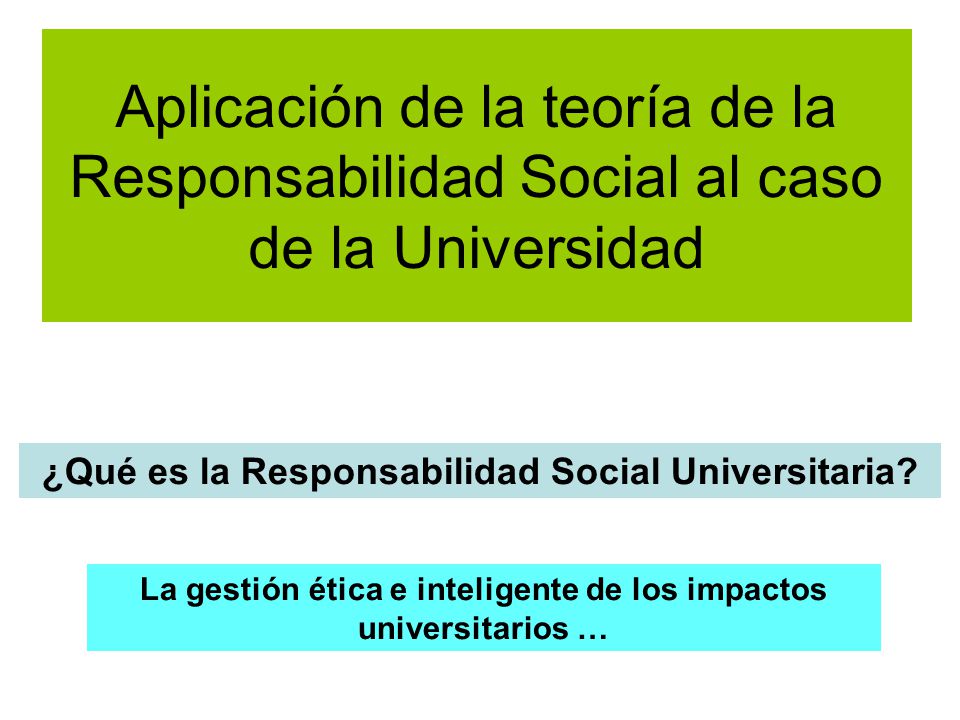 Aplicación de la teoría de la Responsabilidad Social al caso de la Universidad

¿Qué es la Responsabilidad Social Universitaria?

La gestión ética e inteligente de los impactos universitarios …